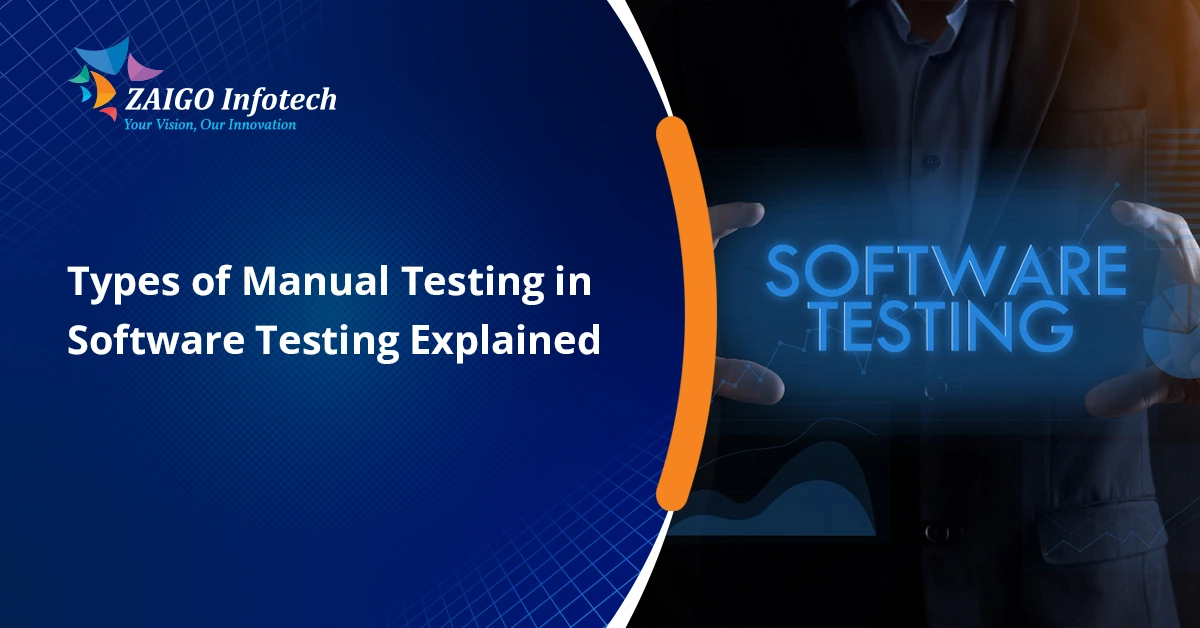 ZAIGO Infotech
Your Vision, Our Innovation

Types of Manual Testing in Software Testing Explained

SOFTWARE TESTING